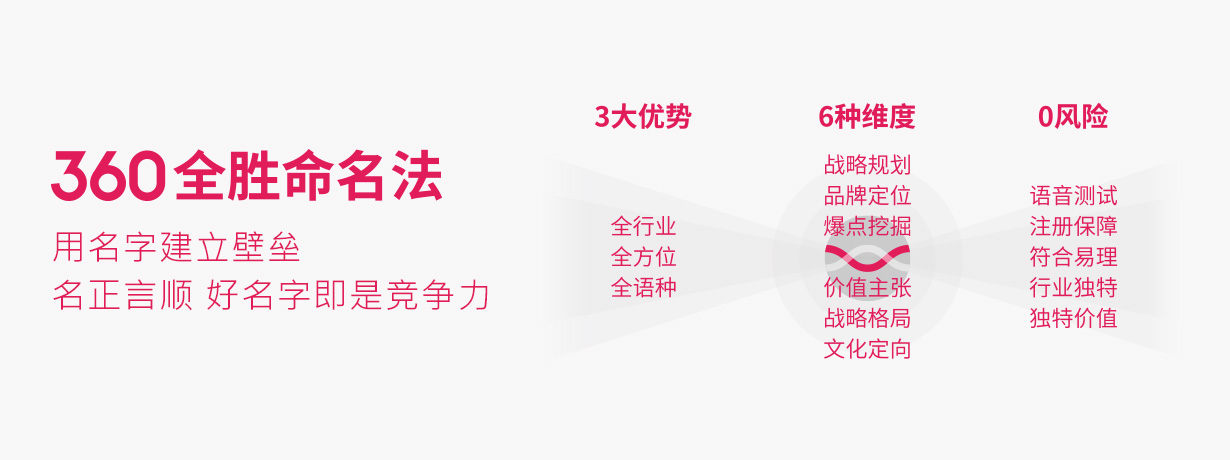 360全胜命名法
用名字建立壁垒
名正言顺 好名字即是竞争力

3大优势
全行业
全方位
全语种

6种维度
战略规划
品牌定位
爆点挖掘
价值主张
战略格局
文化定向

0风险
语音测试
注册保障
符合易理
行业独特
独特价值